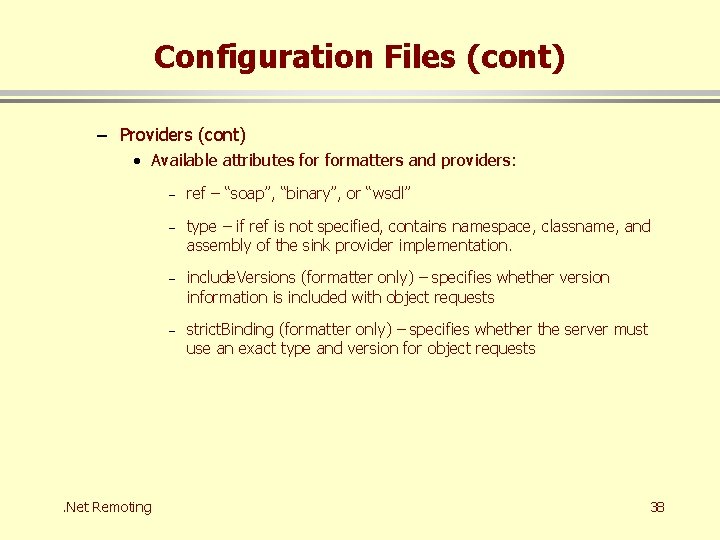 Configuration Files (cont)

– Providers (cont)

• Available attributes for formatters and providers:

– ref – “soap”, “binary”, or “wsdl”

– type – if ref is not specified, contains namespace, classname, and assembly of the sink provider implementation.

– includeVersions (formatter only) – specifies whether version information is included with object requests

– strictBinding (formatter only) – specifies whether the server must use an exact type and version for object requests

.Net Remoting

38